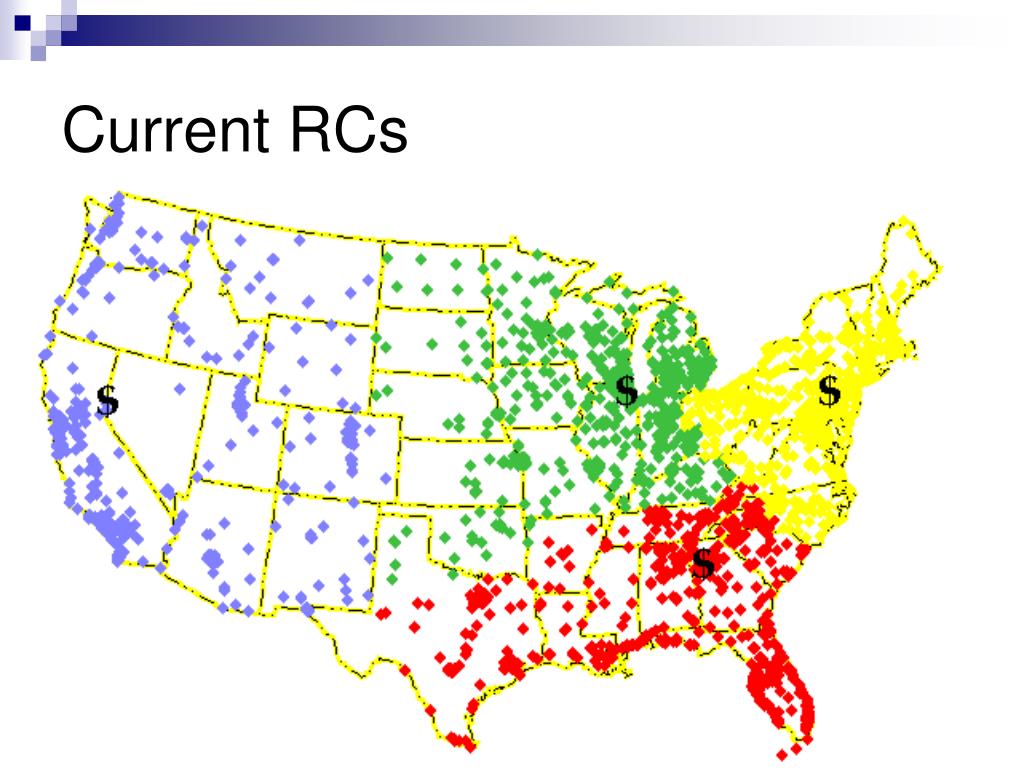 Current RCs

$

$

$

$